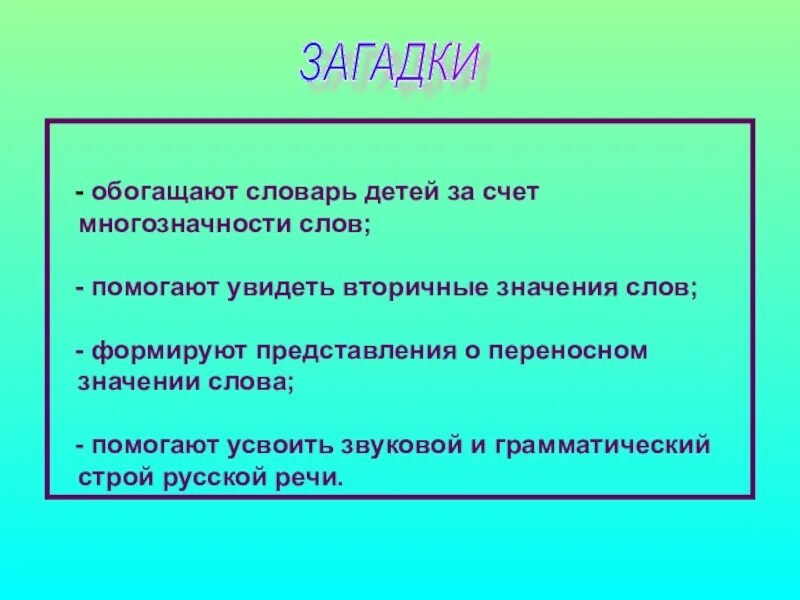 ЗАГАДКИ

- обогащают словарь детей за счет многозначности слов;

- помогают увидеть вторичные значения слов;

- формируют представления о переносном значении слова;

- помогают усвоить звуковой и грамматический строй русской речи.